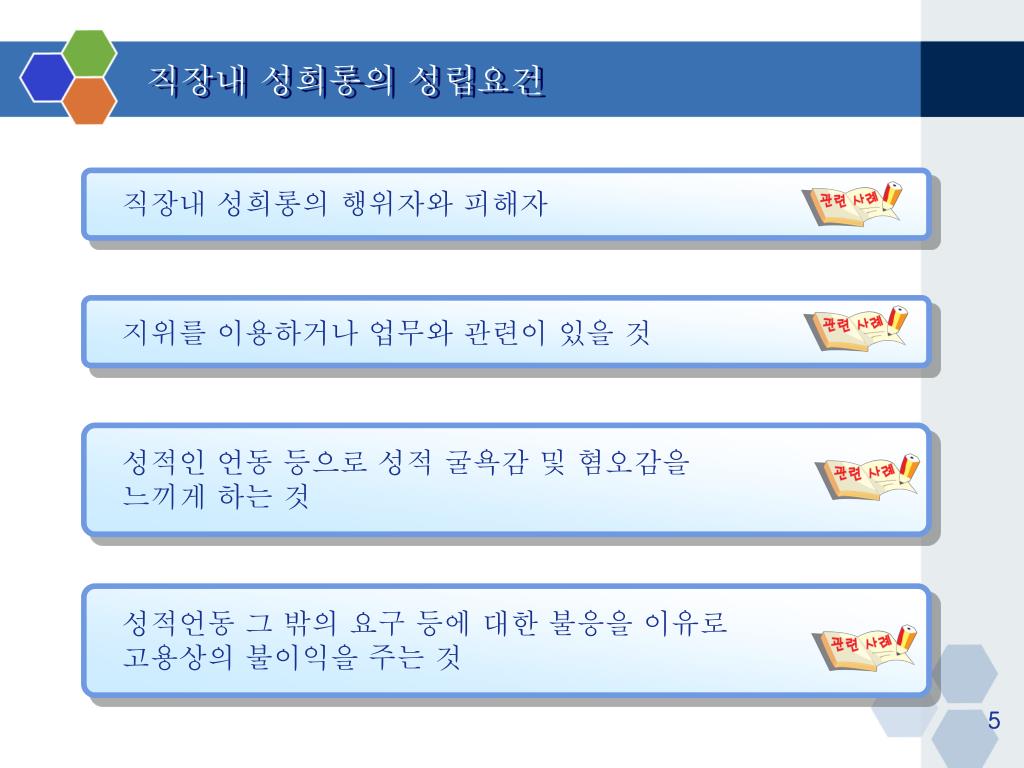 직장내 성희롱의 성립요건

직장내 성희롱의 행위자와 피해자

관련 사례

지위를 이용하거나 업무와 관련이 있을 것

관련 사례

성적인 언동 등으로 성적 굴욕감 및 혐오감을 느끼게 하는 것

관련 사례

성적언동 그 밖의 요구 등에 대한 불응을 이유로 고용상의 불이익을 주는 것

관련 사례

5